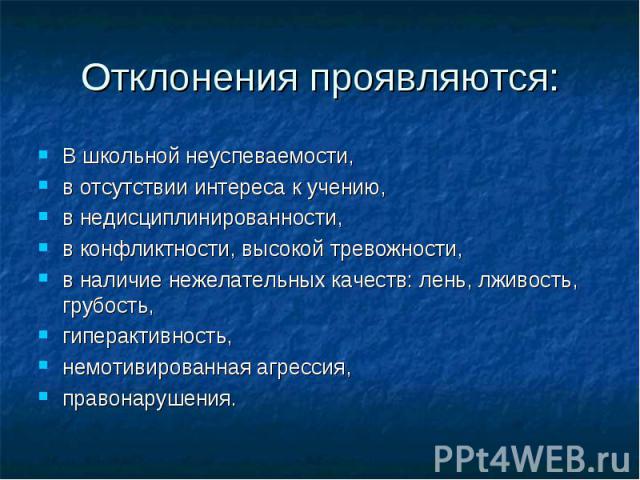 Отклонения проявляются:

- В школьной неуспеваемости,
- в отсутствии интереса к учению,
- в недисциплинированности,
- в конфликтности, высокой тревожности,
- в наличие нежелательных качеств: лень, лживость, грубость,
- гиперактивность,
- немотивированная агрессия,
- правонарушения.

PPt4WEB.ru